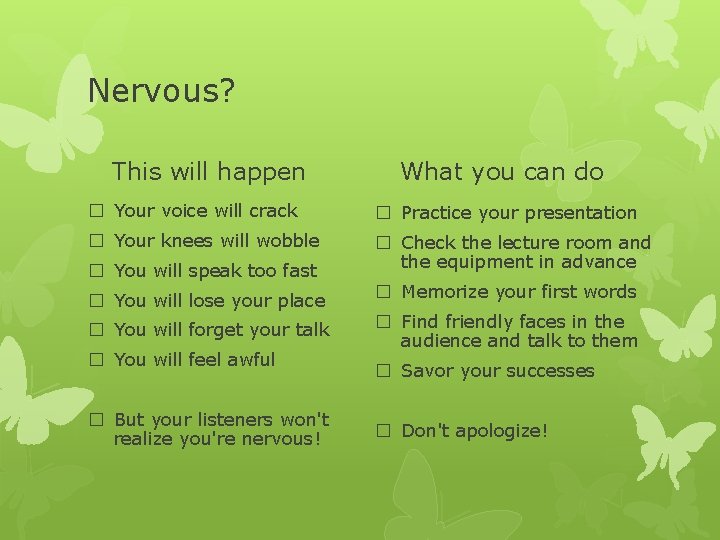 Nervous?

This will happen

□ Your voice will crack
□ Your knees will wobble
□ You will speak too fast
□ You will lose your place
□ You will forget your talk
□ You will feel awful

□ But your listeners won't realize you're nervous!

What you can do

□ Practice your presentation
□ Check the lecture room and the equipment in advance
□ Memorize your first words
□ Find friendly faces in the audience and talk to them
□ Savor your successes

□ Don't apologize!